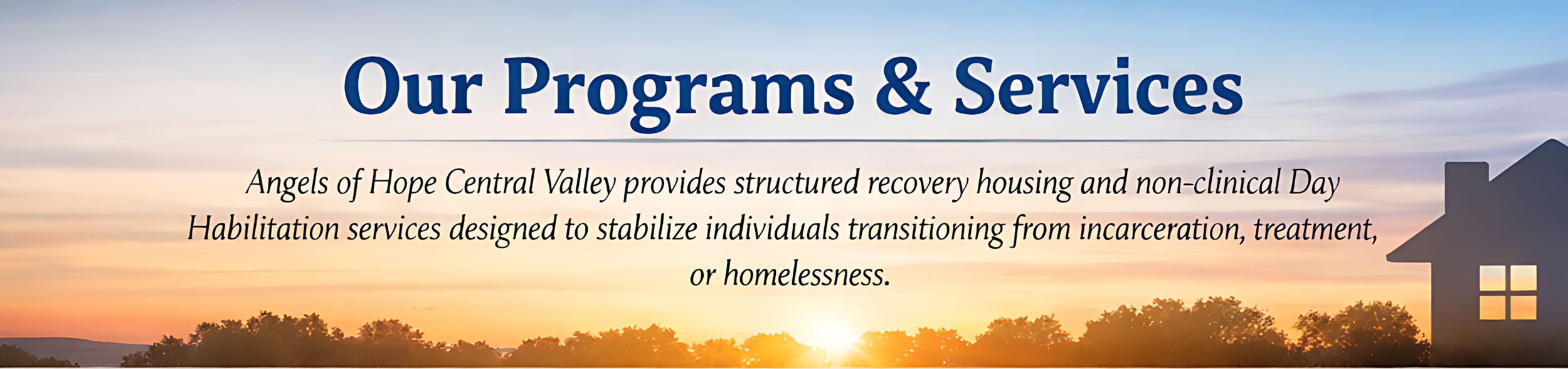 Our Programs & Services

Angels of Hope Central Valley provides structured recovery housing and non-clinical Day Habilitation services designed to stabilize individuals transitioning from incarceration, treatment, or homelessness.